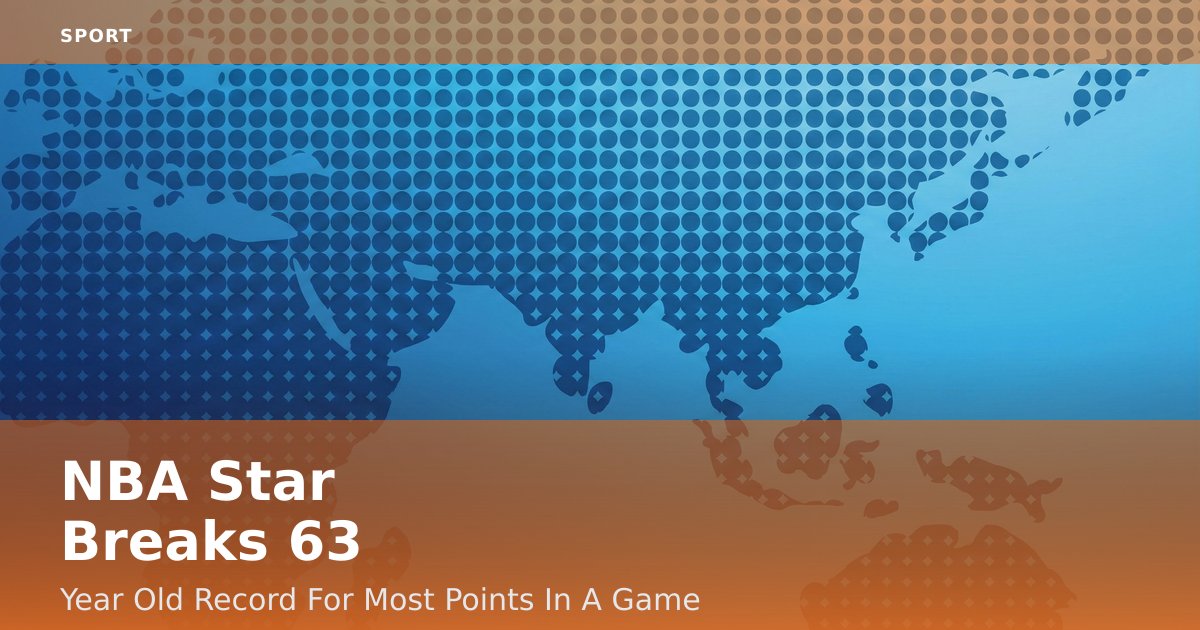 SPORT

NBA Star Breaks 63

Year Old Record For Most Points In A Game